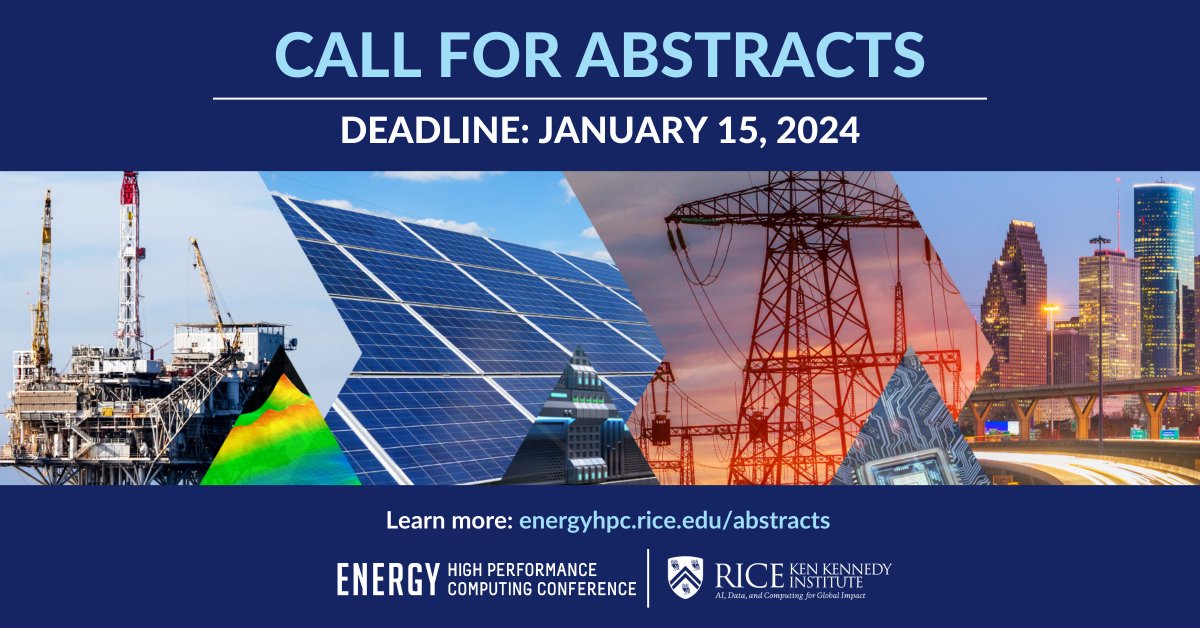 CALL FOR ABSTRACTS

DEADLINE: JANUARY 15, 2024

Learn more: energyhpc.rice.edu/abstracts

ENERGY HIGH PERFORMANCE COMPUTING CONFERENCE

RICE KEN KENNEDY INSTITUTE
AI, Data, and Computing for Global Impact